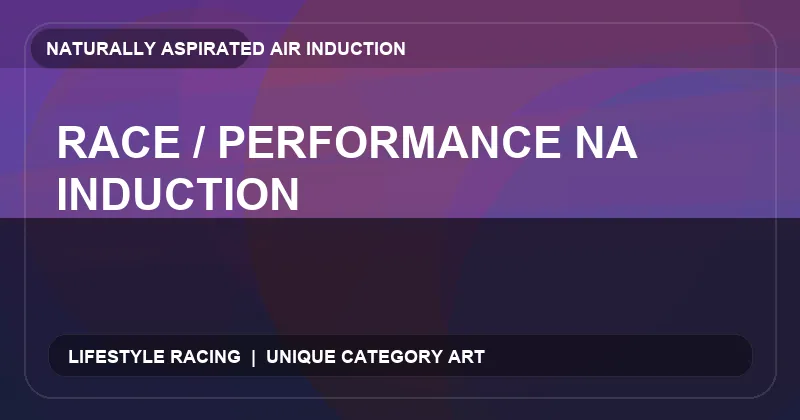 NATURALLY ASPIRATED AIR INDUCTION

RACE / PERFORMANCE NA INDUCTION

LIFESTYLE RACING | UNIQUE CATEGORY ART